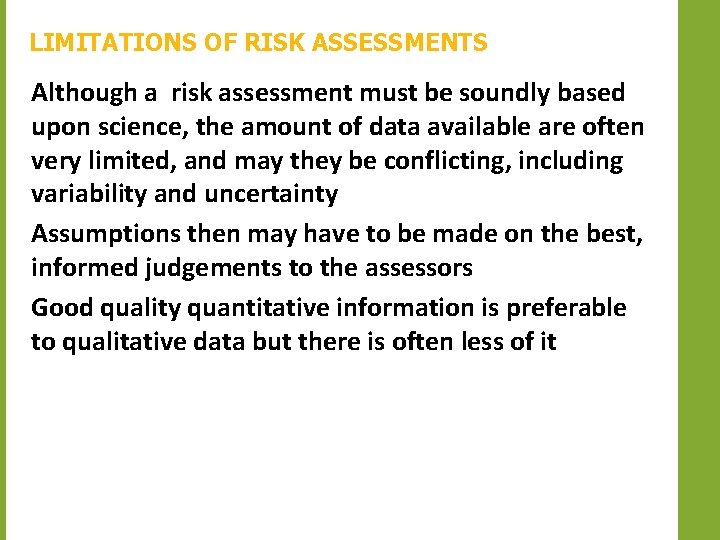 LIMITATIONS OF RISK ASSESSMENTS

Although a risk assessment must be soundly based upon science, the amount of data available are often very limited, and may they be conflicting, including variability and uncertainty

Assumptions then may have to be made on the best, informed judgements to the assessors

Good quality quantitative information is preferable to qualitative data but there is often less of it